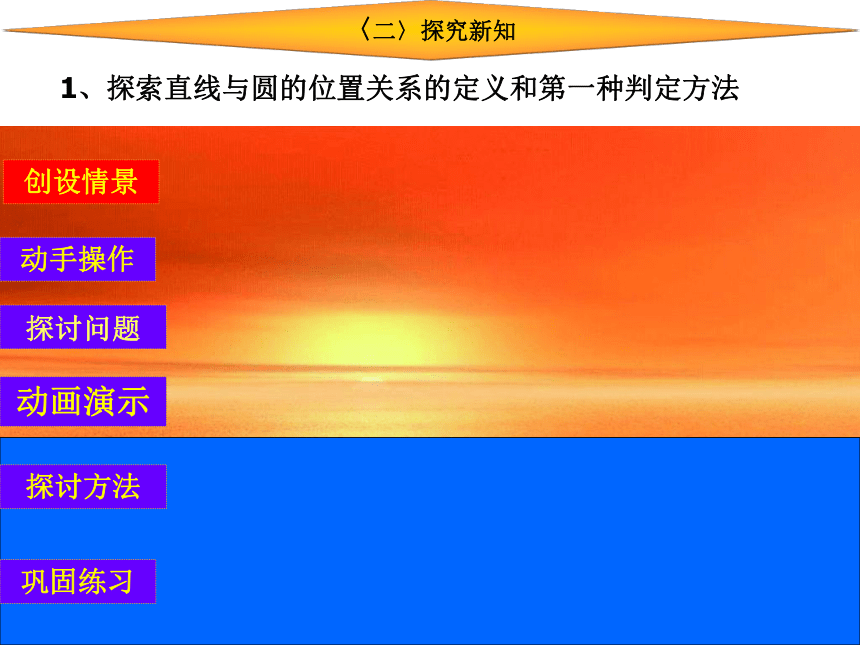 〈二〉探究新知

1、探索直线与圆的位置关系的定义和第一种判定方法

创设情景

动手操作

探讨问题

动画演示

探讨方法

巩固练习